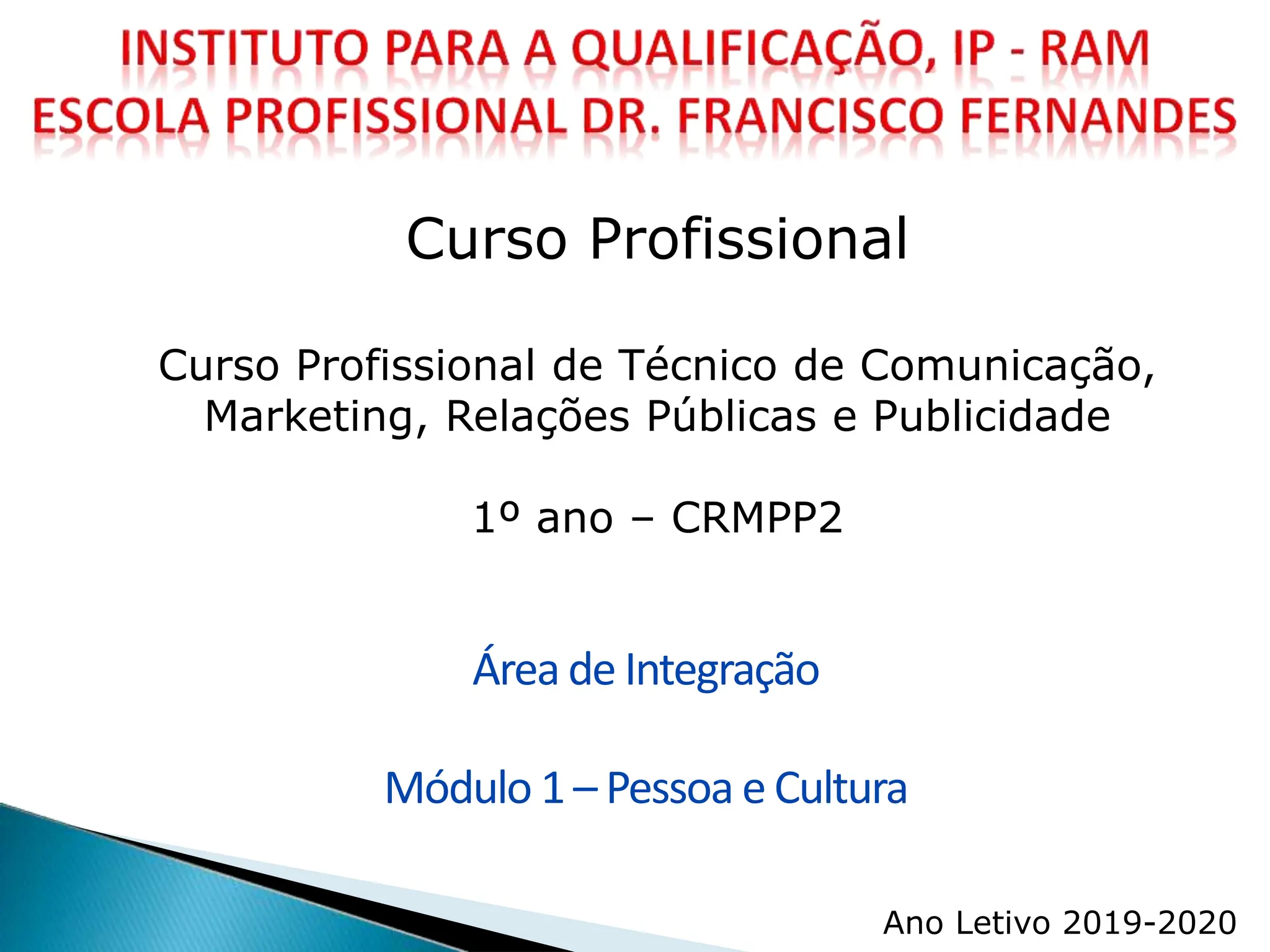 INSTITUTO PARA A QUALIFICAÇÃO, IP - RAM
ESCOLA PROFISSIONAL DR. FRANCISCO FERNANDES

Curso Profissional

Curso Profissional de Técnico de Comunicação, Marketing, Relações Públicas e Publicidade

1º ano – CRMPP2

Área de Integração

Módulo 1 – Pessoa e Cultura

Ano Letivo 2019-2020